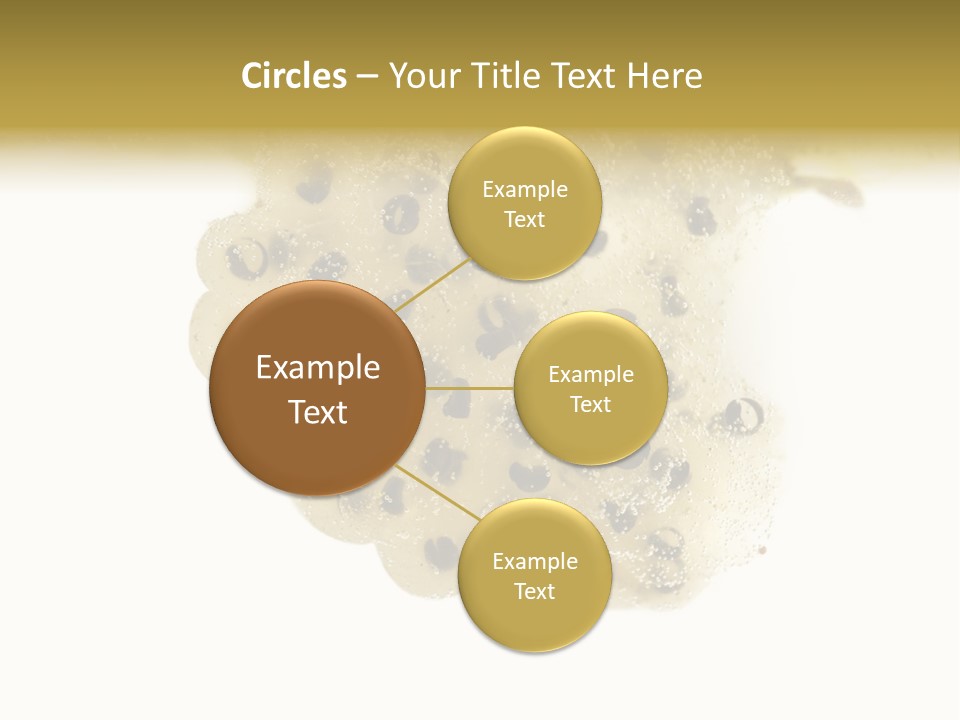 Circles – Your Title Text Here

Example Text

Example Text

Example Text

Example Text